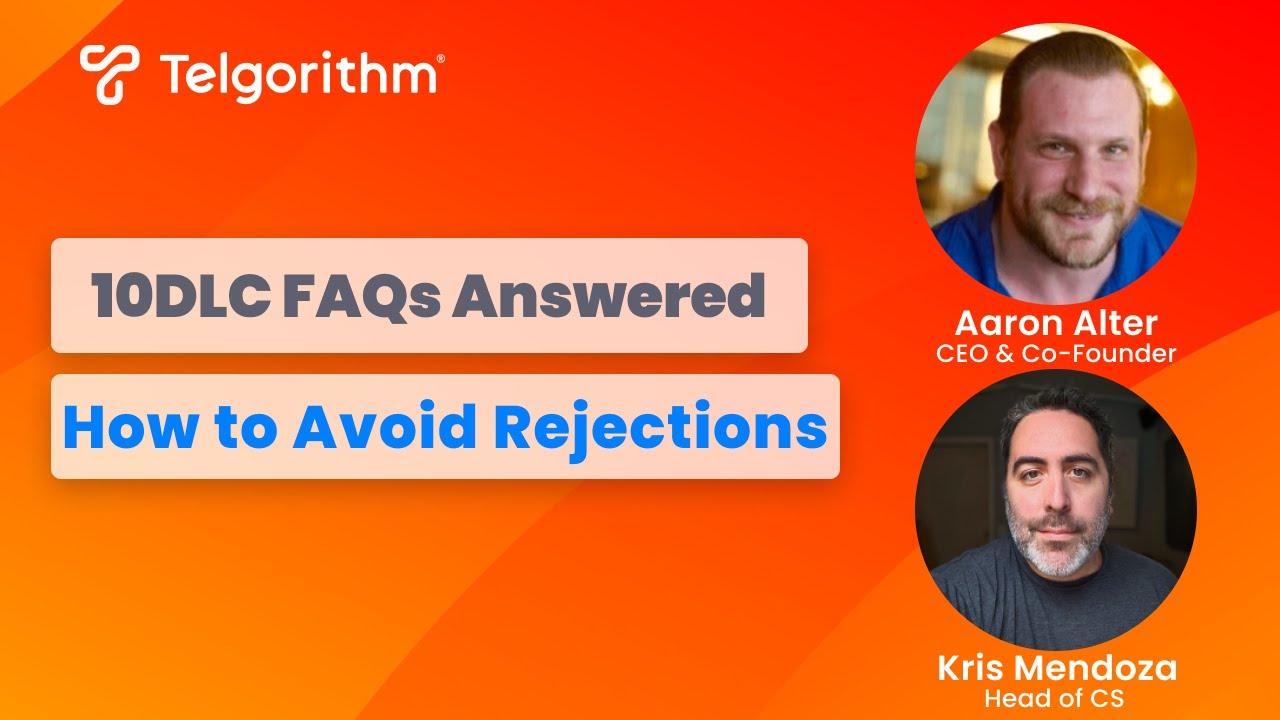 Telgorithm®

10DLC FAQs Answered

How to Avoid Rejections

Aaron Alter
CEO & Co-Founder

Kris Mendoza
Head of CS